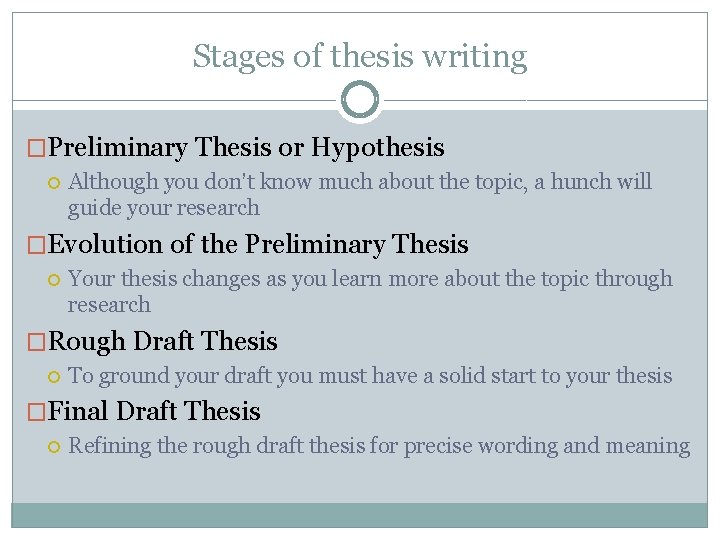 Stages of thesis writing

Preliminary Thesis or Hypothesis

Although you don't know much about the topic, a hunch will guide your research

Evolution of the Preliminary Thesis

Your thesis changes as you learn more about the topic through research

Rough Draft Thesis

To ground your draft you must have a solid start to your thesis

Final Draft Thesis

Refining the rough draft thesis for precise wording and meaning